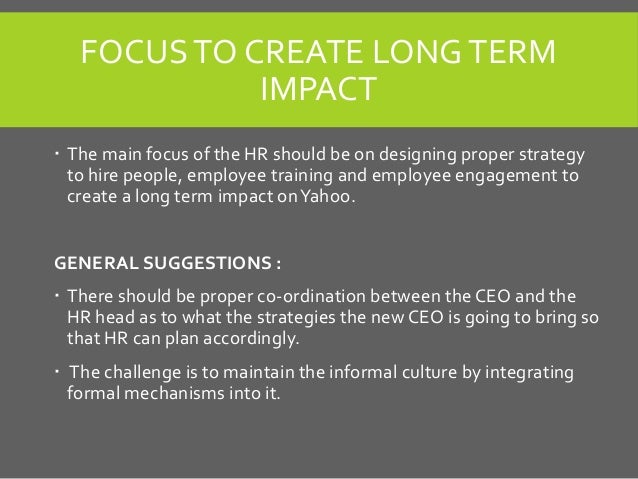 FOCUS TO CREATE LONG TERM IMPACT

• The main focus of the HR should be on designing proper strategy to hire people, employee training and employee engagement to create a long term impact on Yahoo.

GENERAL SUGGESTIONS :

• There should be proper co-ordination between the CEO and the HR head as to what the strategies the new CEO is going to bring so that HR can plan accordingly.

• The challenge is to maintain the informal culture by integrating formal mechanisms into it.